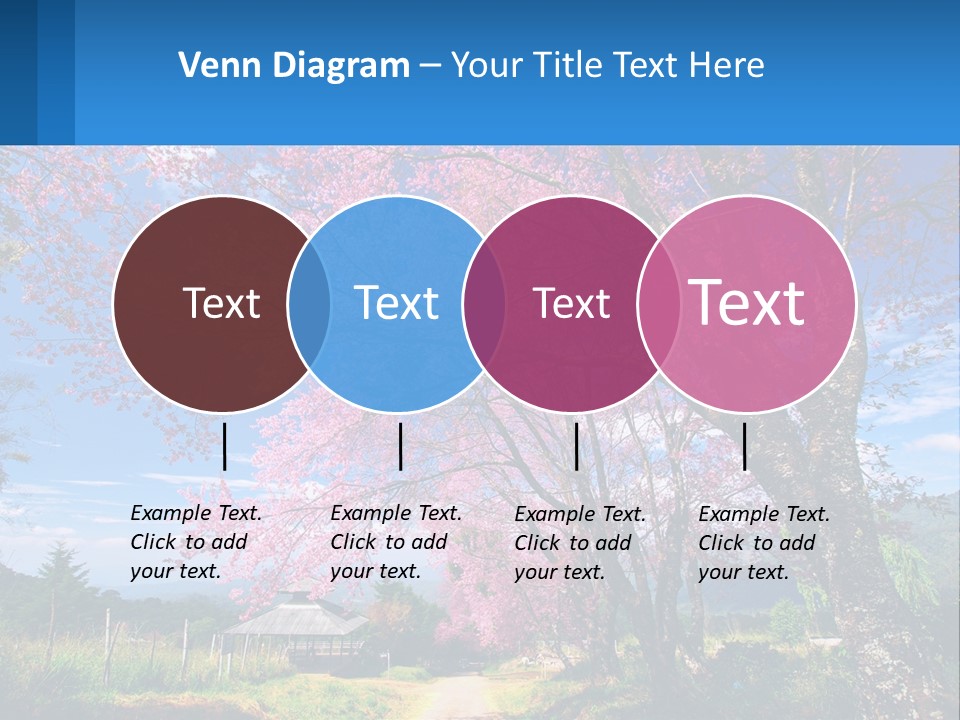 Venn Diagram – Your Title Text Here

Text

Text

Text

Text

Example Text. Click to add your text.

Example Text. Click to add your text.

Example Text. Click to add your text.

Example Text. Click to add your text.